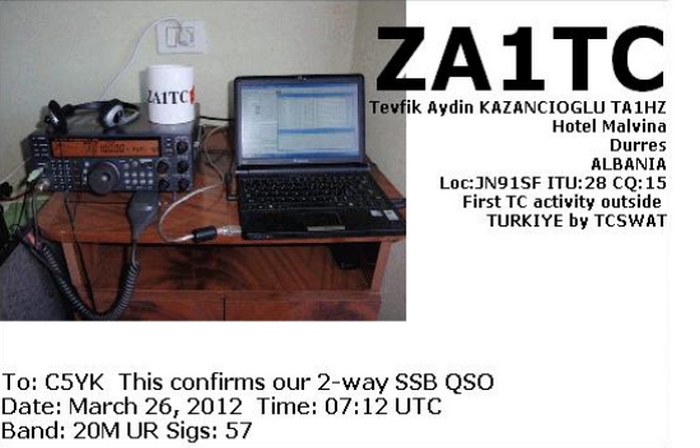 ZA1TC

ZA1TC
Tevfik Aydin KAZANCIOGLU TA1HZ
Hotel Malvina
Durres
ALBANIA
Loc:JN91SF ITU:28 CQ:15
First TC activity outside
TURKIYE by TCSWAT

To: C5YK This confirms our 2-way SSB QSO
Date: March 26, 2012 Time: 07:12 UTC
Band: 20M UR Sigs: 57